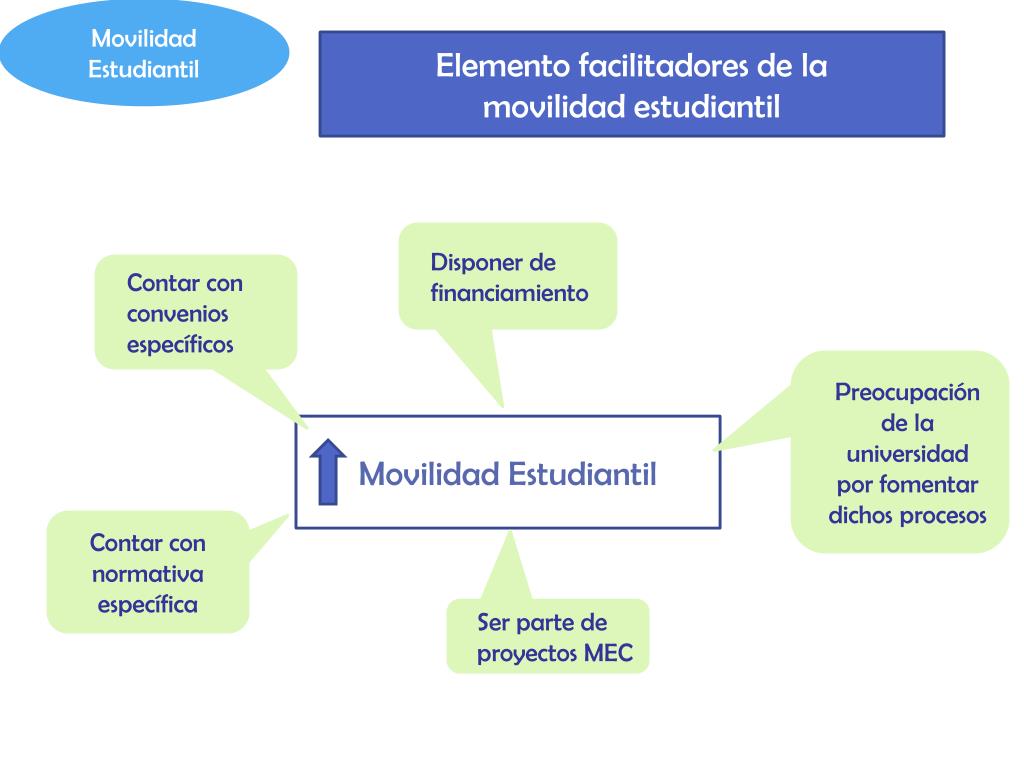 Movilidad Estudiantil

Elemento facilitadores de la movilidad estudiantil

Contar con convenios específicos

Disponer de financiamiento

Preocupación de la universidad por fomentar dichos procesos

Movilidad Estudiantil

Contar con normativa específica

Ser parte de proyectos MEC